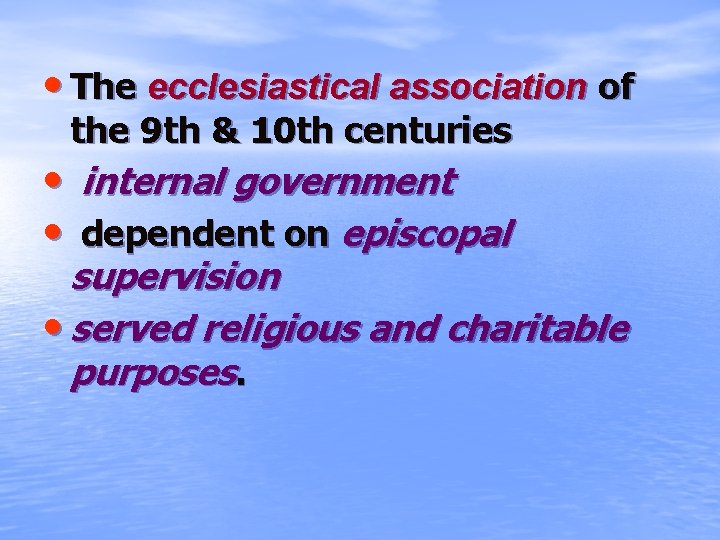 • The ecclesiastical association of the 9th & 10th centuries
• internal government
• dependent on episcopal supervision
• served religious and charitable purposes.